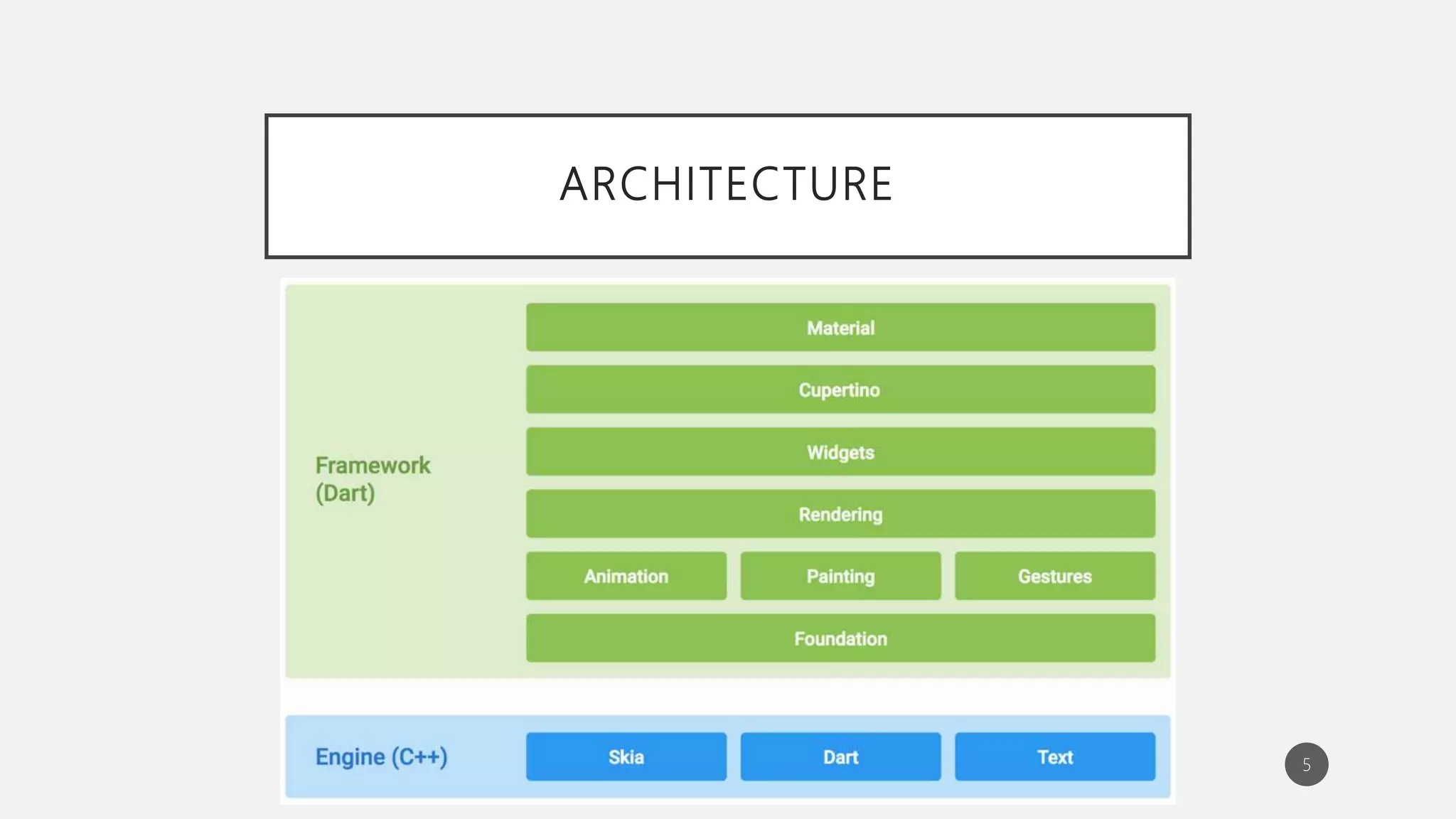 ARCHITECTURE

Framework (Dart)

Material

Cupertino

Widgets

Rendering

Animation

Painting

Gestures

Foundation

Engine (C++)

Skia

Dart

Text

5